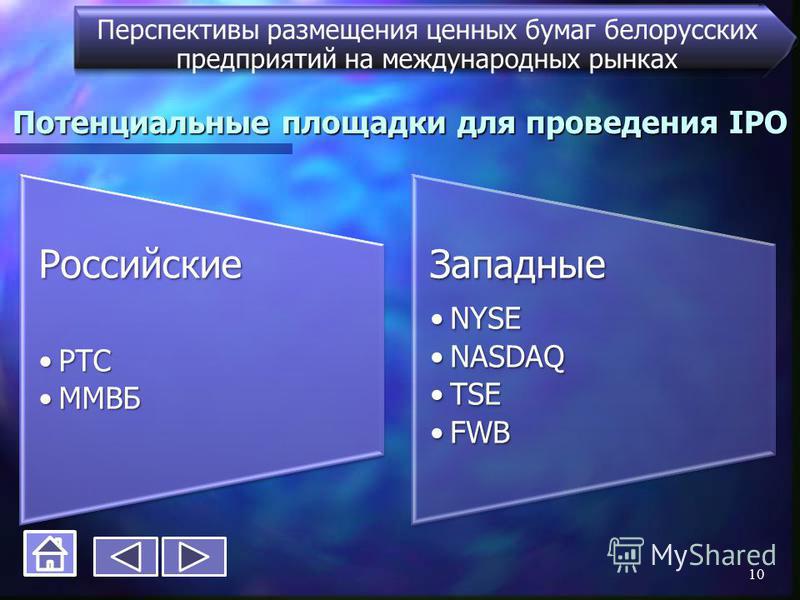 Перспективы размещения ценных бумаг белорусских предприятий на международных рынках

Потенциальные площадки для проведения IPO

Российские

• РТС
• ММВБ

Западные

• NYSE
• NASDAQ
• TSE
• FWB

MyShared

10